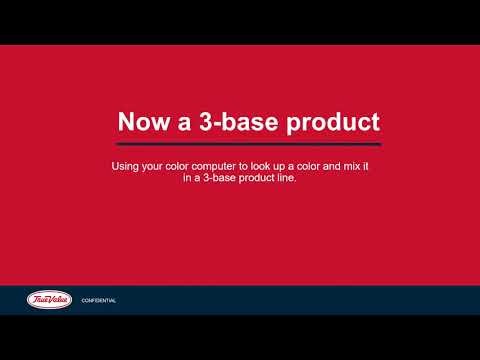 Now a 3-base product

Using your color computer to look up a color and mix it in a 3-base product line.

True Value

CONFIDENTIAL